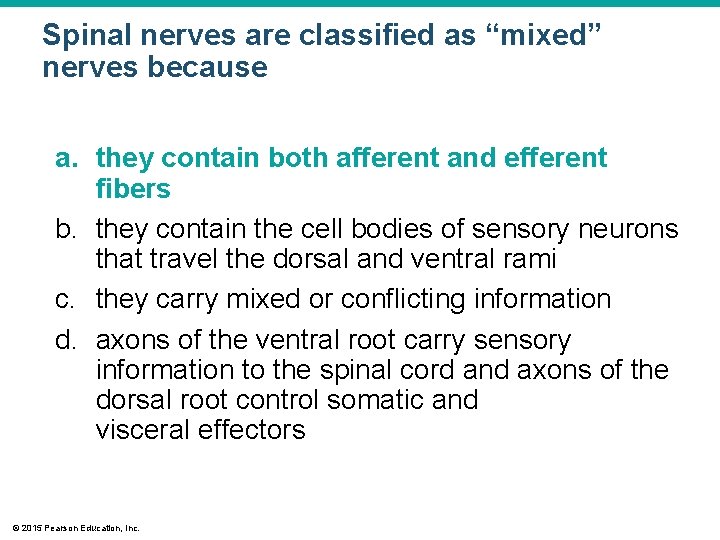 Spinal nerves are classified as “mixed” nerves because

a. they contain both afferent and efferent fibers
b. they contain the cell bodies of sensory neurons that travel the dorsal and ventral rami
c. they carry mixed or conflicting information
d. axons of the ventral root carry sensory information to the spinal cord and axons of the dorsal root control somatic and visceral effectors

© 2015 Pearson Education, Inc.